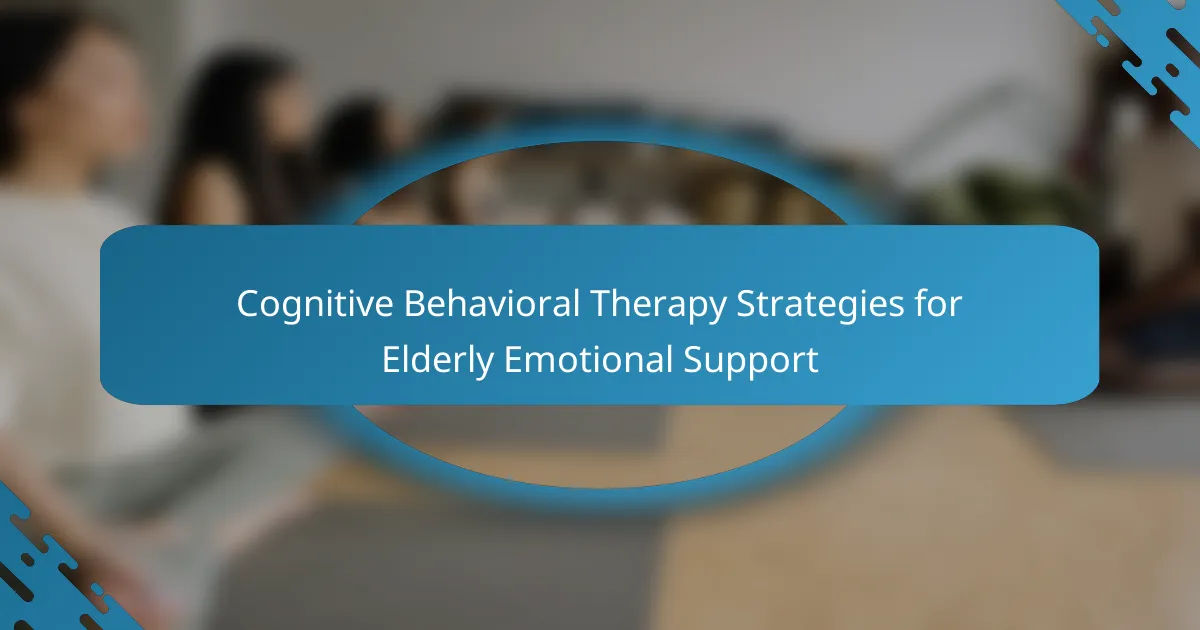 Cognitive Behavioral Therapy Strategies for Elderly Emotional Support